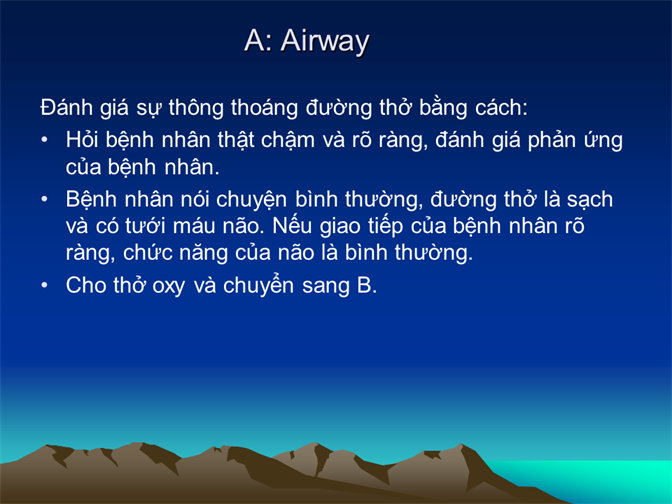 A: Airway

Đánh giá sự thông thoáng đường thở bằng cách:

• Hỏi bệnh nhân thật chậm và rõ ràng, đánh giá phản ứng của bệnh nhân.

• Bệnh nhân nói chuyện bình thường, đường thở là sạch và có tưới máu não. Nếu giao tiếp của bệnh nhân rõ ràng, chức năng của não là bình thường.

• Cho thở oxy và chuyển sang B.